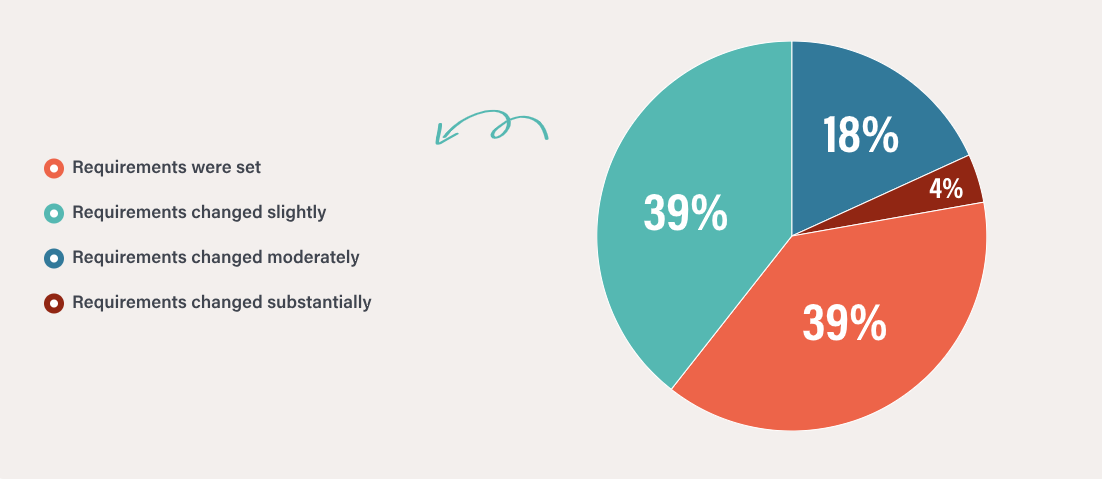 Requirements were set

Requirements changed slightly

Requirements changed moderately

Requirements changed substantially

18%

4%

39%

39%